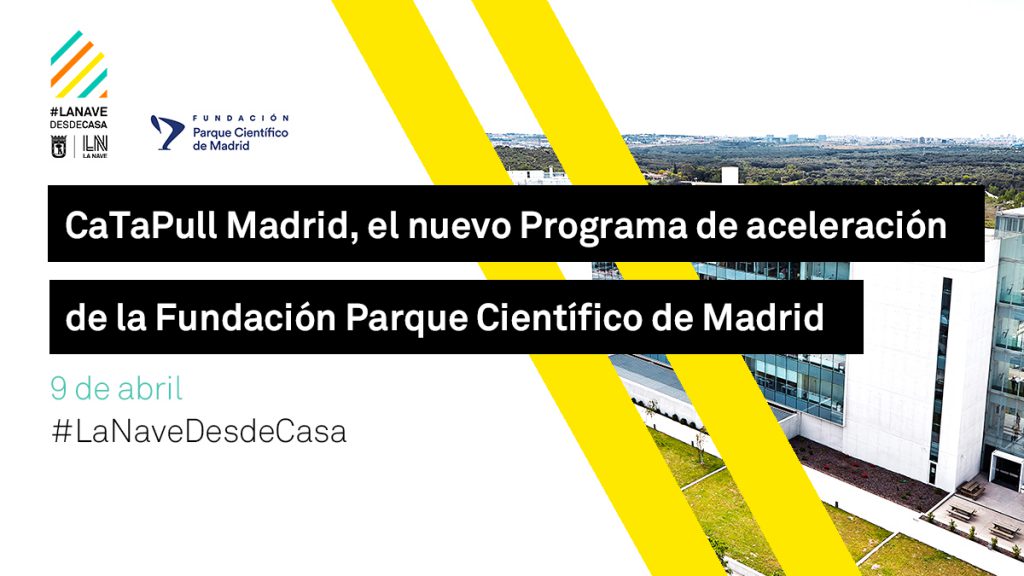 #LANAVE DESDECASA

LN LA NAVE

FUNDACIÓN Parque Científico de Madrid

CaTaPull Madrid, el nuevo Programa de aceleración

de la Fundación Parque Científico de Madrid

9 de abril

#LaNaveDesdeCasa